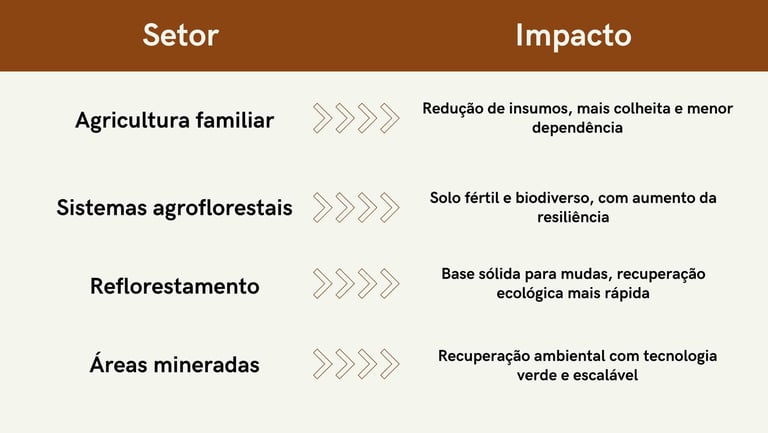 | Setor | Impacto |
|---|---|
| Agricultura familiar | Redução de insumos, mais colheita e menor dependência |
| Sistemas agroflorestais | Solo fértil e biodiverso, com aumento da resiliência |
| Reflorestamento | Base sólida para mudas, recuperação ecológica mais rápida |
| Áreas mineradas | Recuperação ambiental com tecnologia verde e escalável |